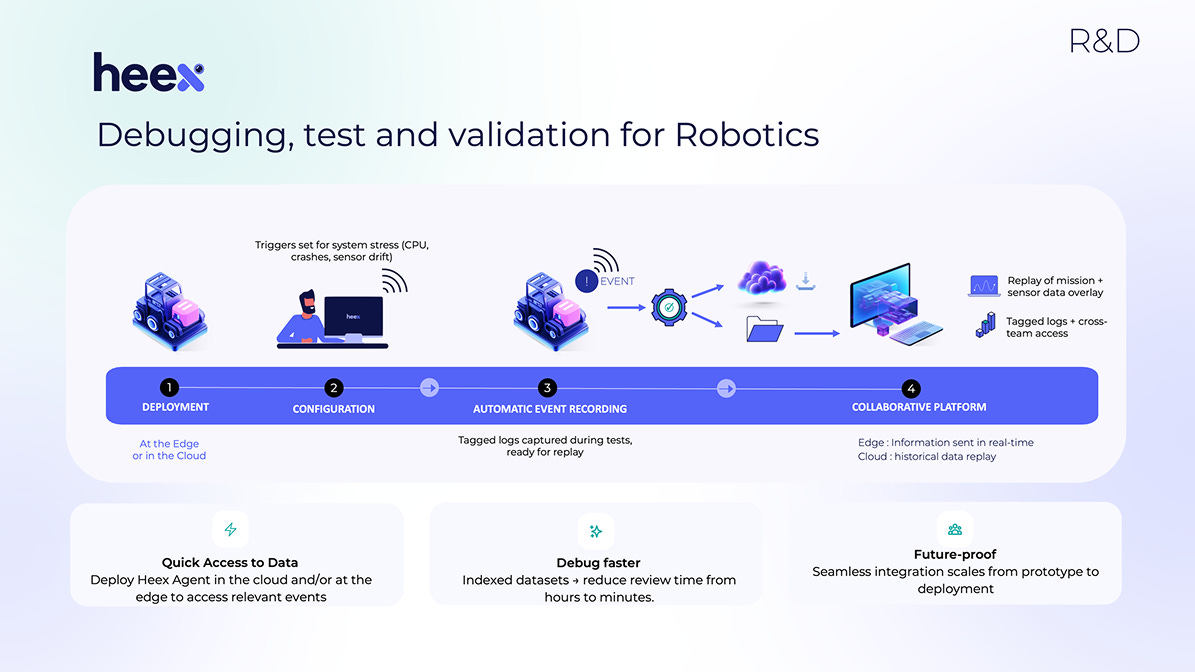 heex

R&D

Debugging, test and validation for Robotics

Triggers set for system stress (CPU, crashes, sensor drift)

heex

EVENT

Replay of mission + sensor data overlay

Tagged logs + cross-team access

1 DEPLOYMENT

2 CONFIGURATION

3 AUTOMATIC EVENT RECORDING

4 COLLABORATIVE PLATFORM

At the Edge or in the Cloud

Tagged logs captured during tests, ready for replay

Edge : Information sent in real-time
Cloud : historical data replay

Quick Access to Data
Deploy Heex Agent in the cloud and/or at the edge to access relevant events

Debug faster
Indexed datasets → reduce review time from hours to minutes.

Future-proof
Seamless integration scales from prototype to deployment